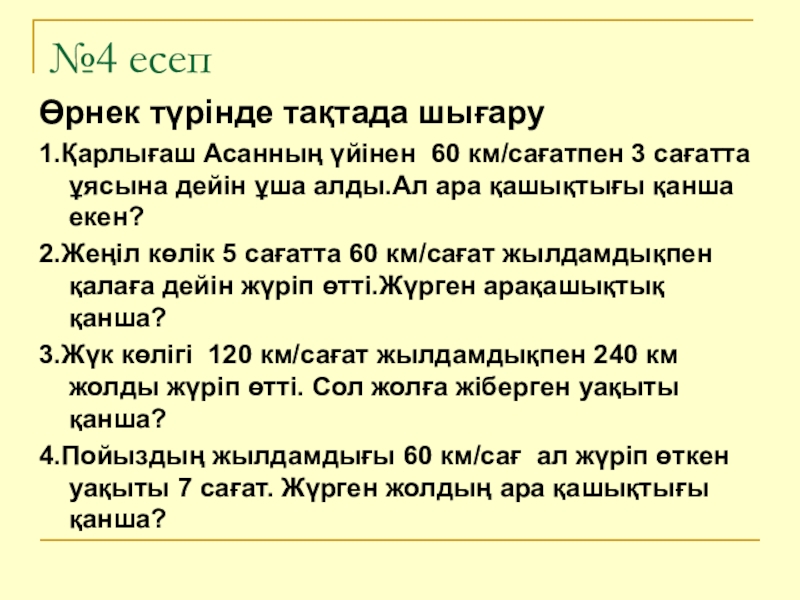 №4 есеп

Өрнек түрінде тақтада шығару

1.Қарлығаш Асанның үйінен 60 км/сағатпен 3 сағатта ұясына дейін ұша алды.Ал ара қашықтығы қанша екен?

2.Жеңіл көлік 5 сағатта 60 км/сағат жылдамдықпен қалаға дейін жүріп өтті.Жүрген арақашықтық қанша?

3.Жүк көлігі 120 км/сағат жылдамдықпен 240 км жолды жүріп өтті. Сол жолға жіберген уақыты қанша?

4.Пойыздың жылдамдығы 60 км/сағ ал жүріп өткен уақыты 7 сағат. Жүрген жолдың ара қашықтығы қанша?